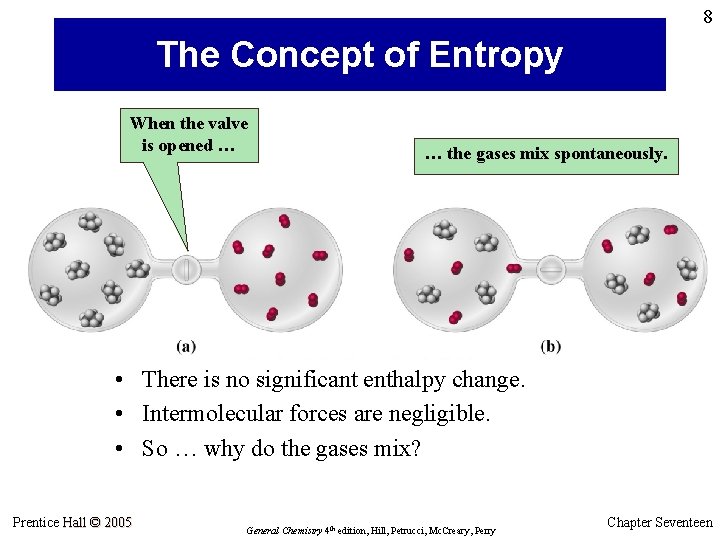 8

The Concept of Entropy

When the valve is opened …

… the gases mix spontaneously.

(a)

(b)

• There is no significant enthalpy change.
• Intermolecular forces are negligible.
• So … why do the gases mix?

Prentice Hall © 2005

General Chemistry 4th edition, Hill, Petrucci, McCreary, Perry

Chapter Seventeen